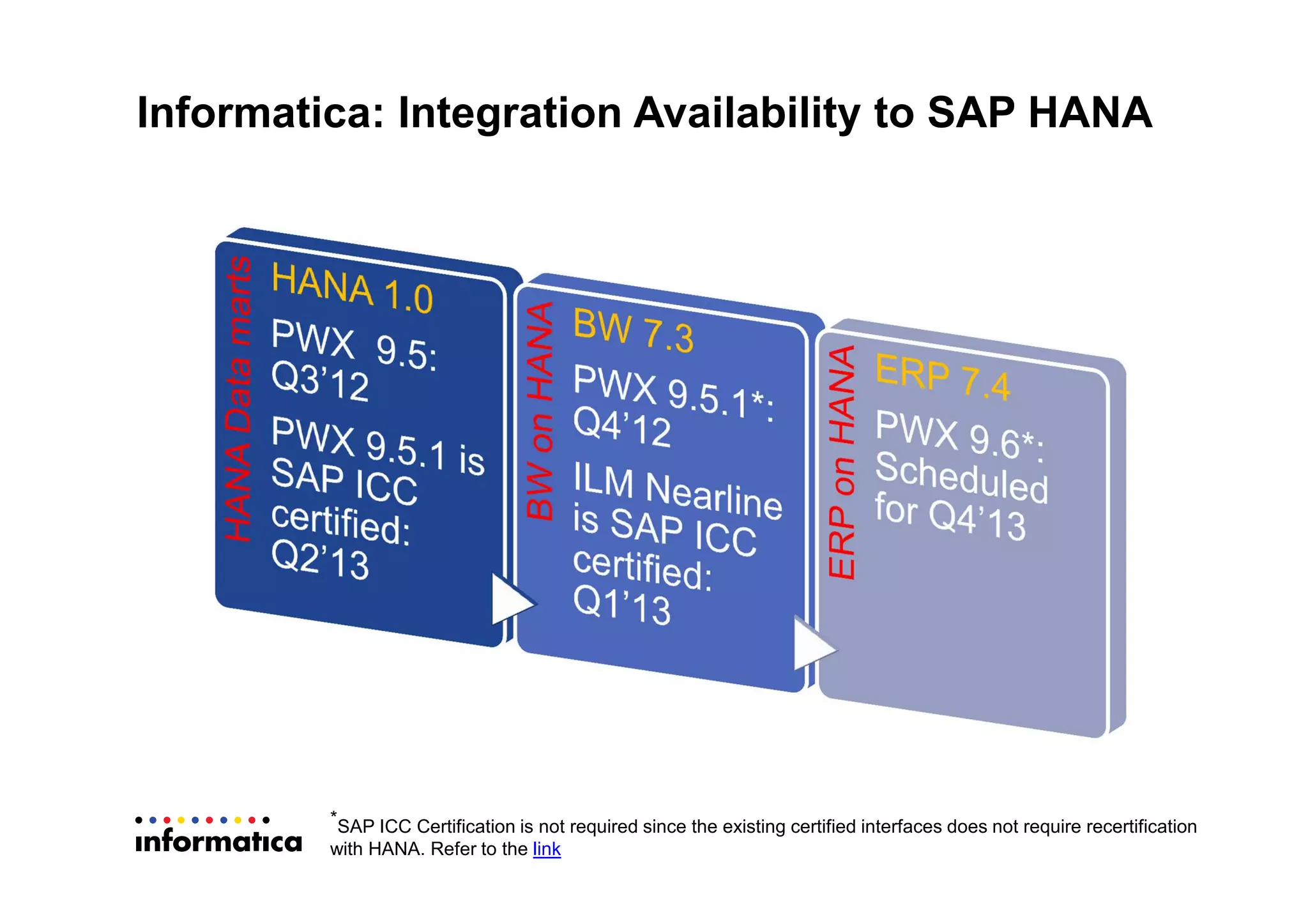 Informatica: Integration Availability to SAP HANA

HANA Data marts

HANA 1.0

PWX 9.5: Q3'12

PWX 9.5.1 is SAP ICC certified: Q2'13

BW on HANA

BW 7.3

PWX 9.5.1*: Q4'12

ILM Nearline is SAP ICC certified: Q1'13

ERP on HANA

ERP 7.4

PWX 9.6*: Scheduled for Q4'13

informatica

*SAP ICC Certification is not required since the existing certified interfaces does not require recertification with HANA. Refer to the link